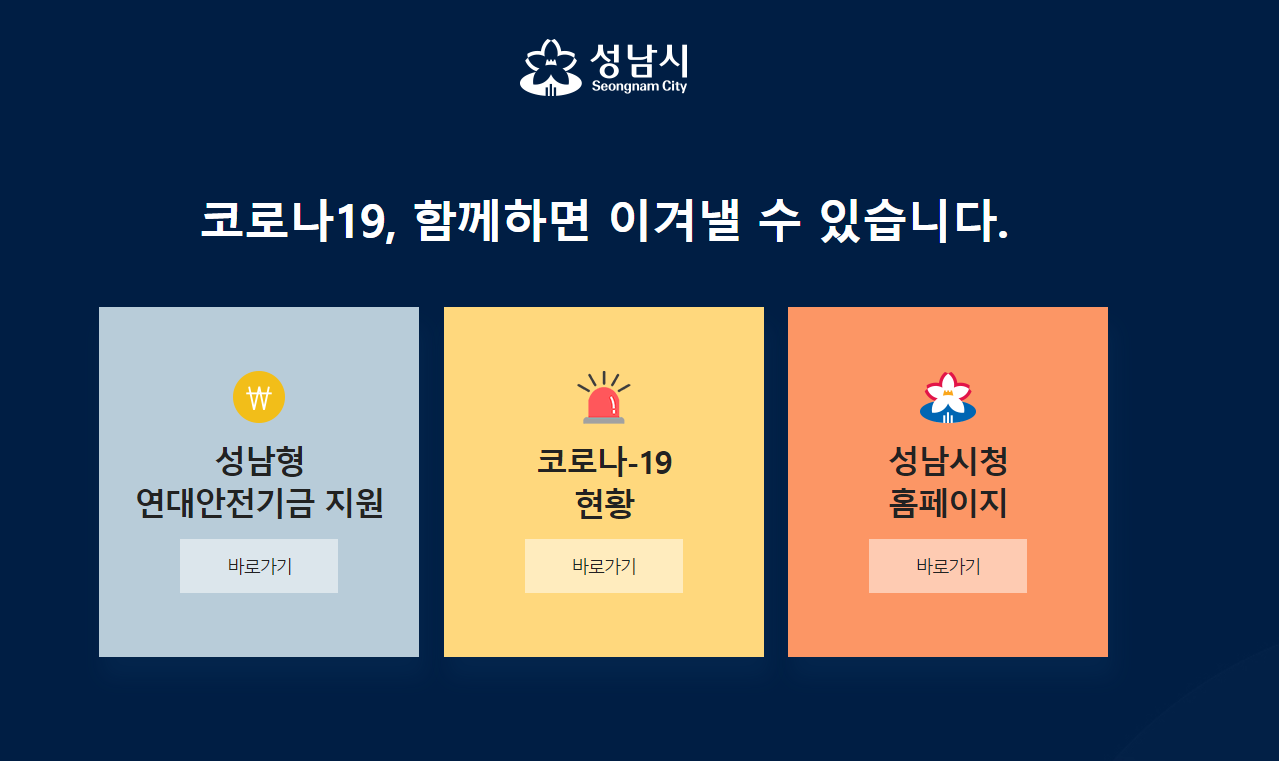 성남시
Seongnam City

코로나19, 함께하면 이겨낼 수 있습니다.

₩
성남형
연대안전기금 지원
바로가기

코로나-19
현황
바로가기

성남시청
홈페이지
바로가기